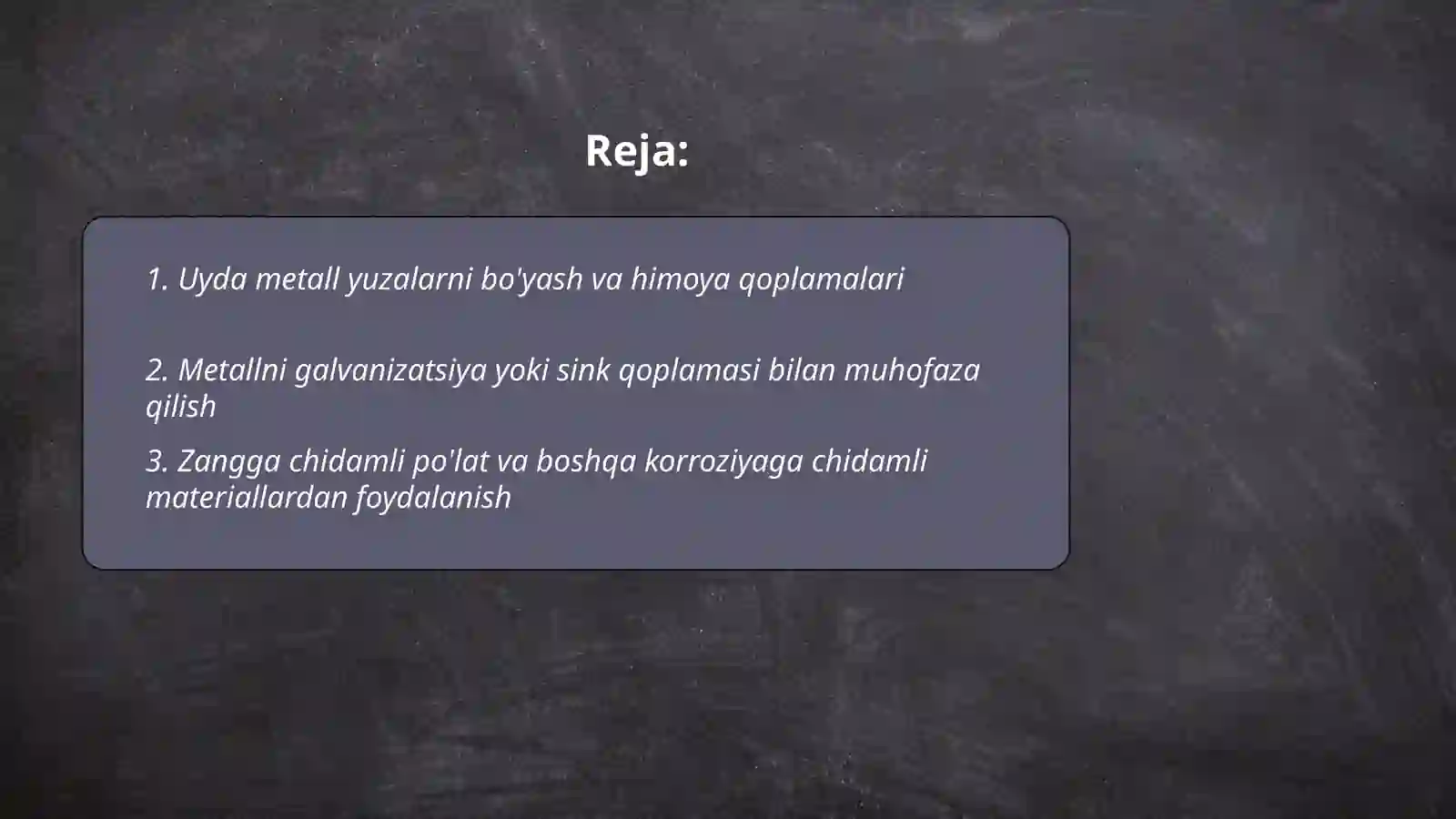 Reja:

1. Uyda metall yuzalarni bo'yash va himoya qoplamalari

2. Metallni galvanizatsiya yoki sink qoplamasi bilan muhofaza qilish

3. Zangga chidamli po'lat va boshqa korroziyaga chidamli materiallardan foydalanish